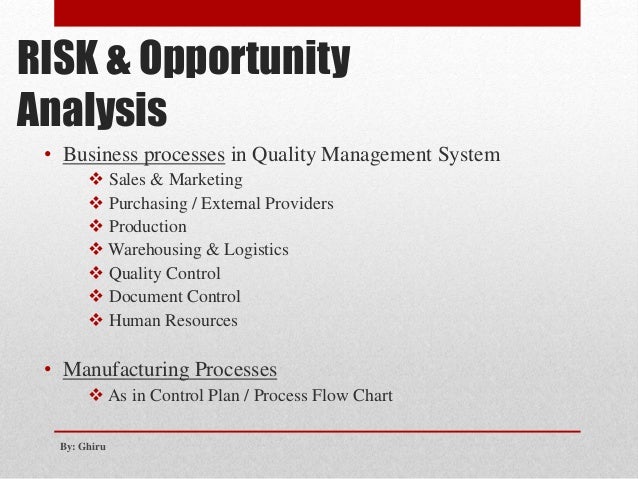 RISK & Opportunity Analysis

• Business processes in Quality Management System
❖ Sales & Marketing
❖ Purchasing / External Providers
❖ Production
❖ Warehousing & Logistics
❖ Quality Control
❖ Document Control
❖ Human Resources

• Manufacturing Processes
❖ As in Control Plan / Process Flow Chart

By: Ghiru